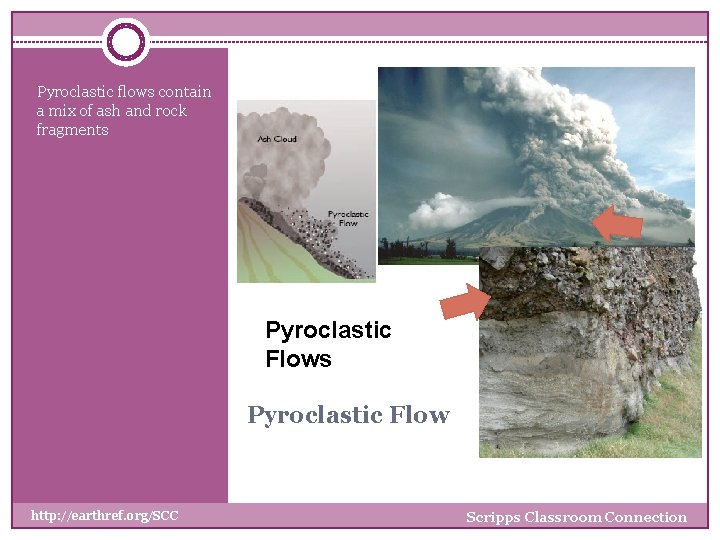 Pyroclastic flows contain a mix of ash and rock fragments

Ash Cloud

Pyroclastic Flow

Pyroclastic Flows

Pyroclastic Flow

http://earthref.org/SCC

Scripps Classroom Connection